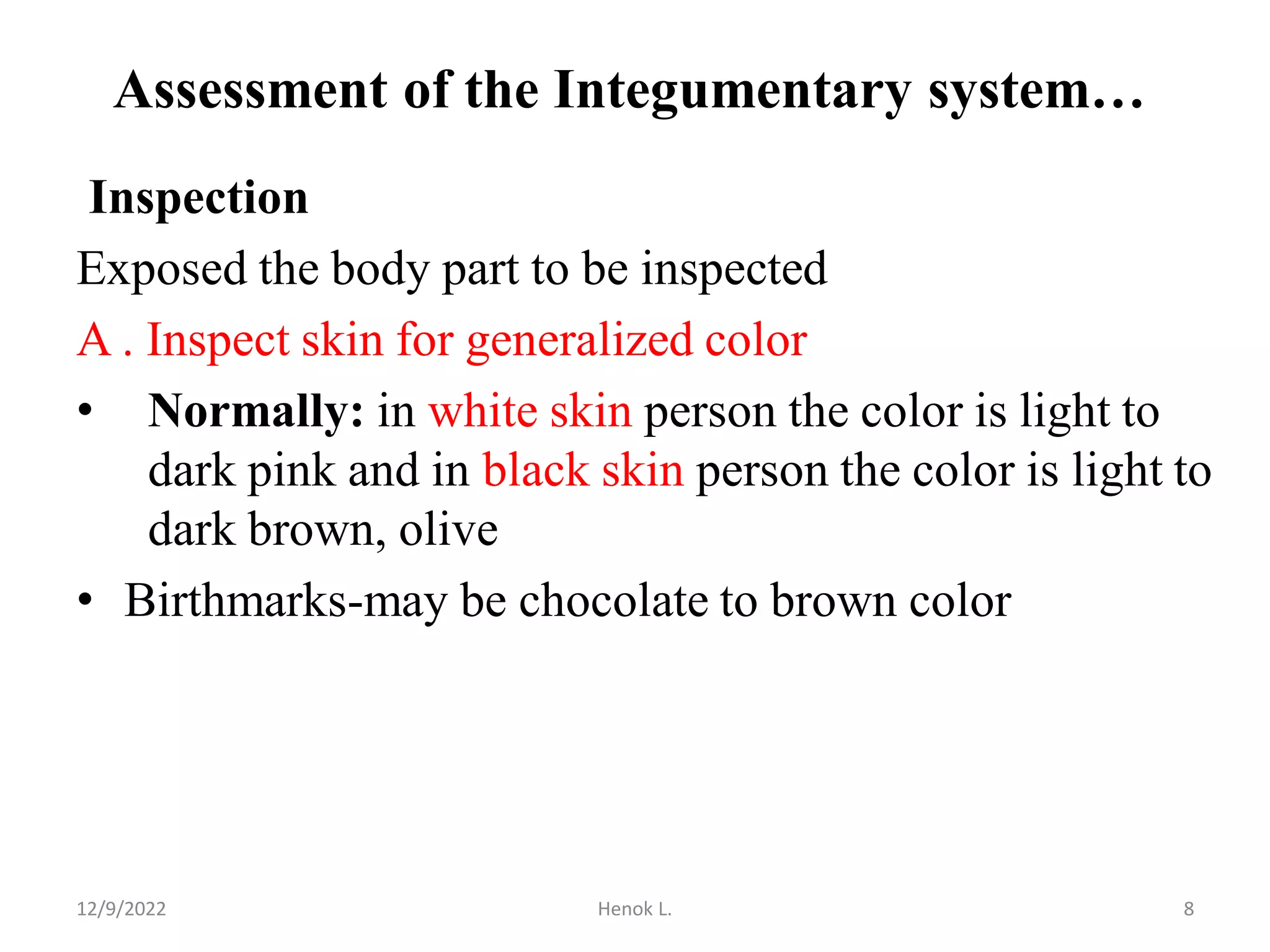 Assessment of the Integumentary system…

Inspection

Exposed the body part to be inspected

A . Inspect skin for generalized color

• Normally: in white skin person the color is light to dark pink and in black skin person the color is light to dark brown, olive

• Birthmarks-may be chocolate to brown color

12/9/2022 Henok L. 8